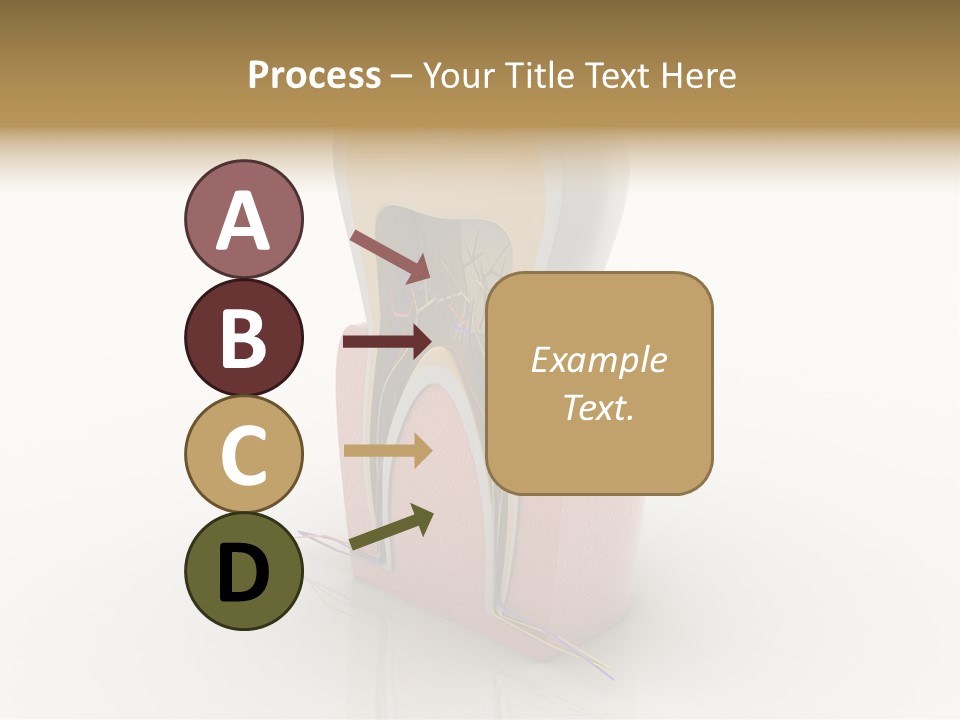 Process – Your Title Text Here

A

B

C

D

Example Text.